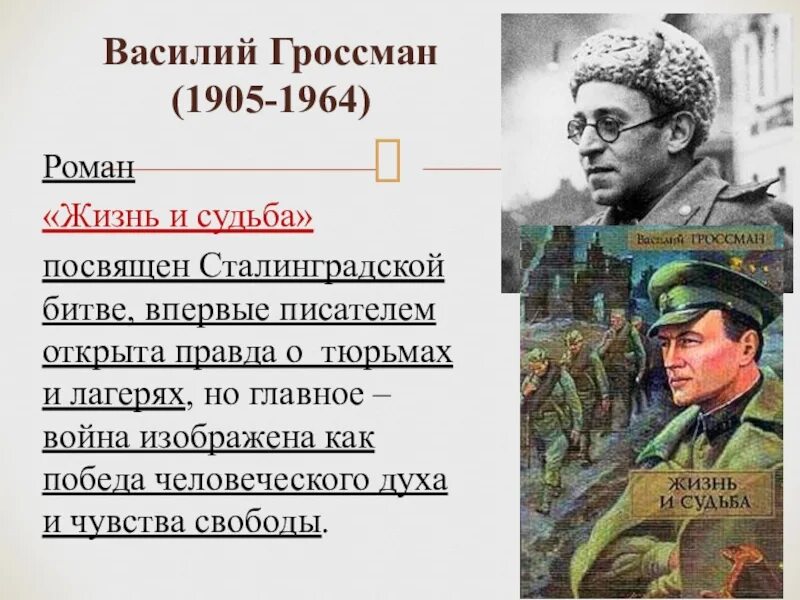 Василий Гроссман (1905-1964)

Роман

«Жизнь и судьба»

посвящен Сталинградской битве, впервые писателем открыта правда о тюрьмах и лагерях, но главное – война изображена как победа человеческого духа и чувства свободы.

Василий ГРОССМАН

ЖИЗНЬ И СУДЬБА